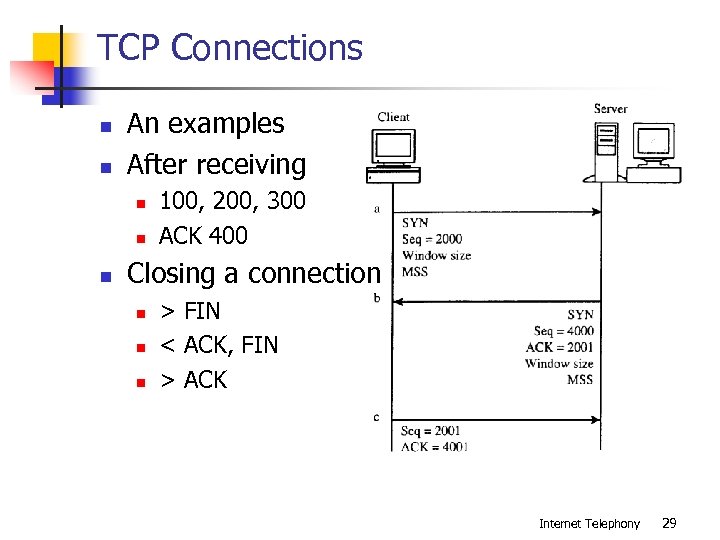 TCP Connections

An examples

After receiving

100, 200, 300

ACK 400

Closing a connection

> FIN

< ACK, FIN

> ACK

Client

Server

a

SYN
Seq = 2000
Window size
MSS

b

SYN
Seq = 4000
ACK = 2001
Window size
MSS

c

Seq = 2001
ACK = 4001

Internet Telephony 29